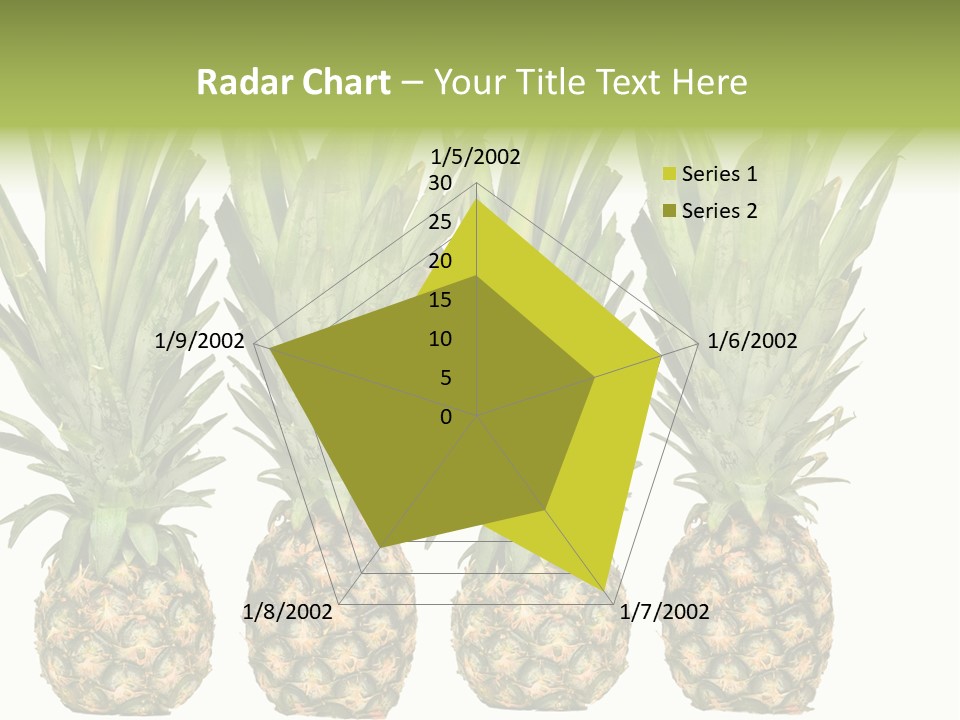 Radar Chart – Your Title Text Here

1/5/2002
30
25
20
15
10
5
0
1/6/2002
1/7/2002
1/8/2002
1/9/2002

Series 1
Series 2